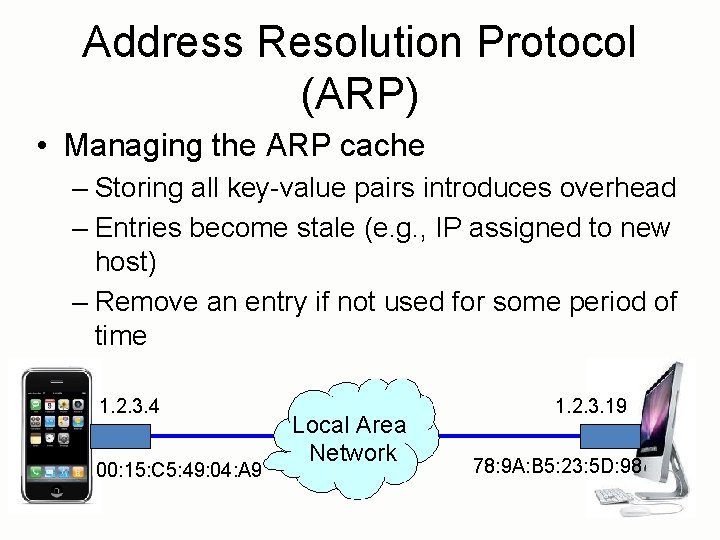 Address Resolution Protocol (ARP)

• Managing the ARP cache

– Storing all key-value pairs introduces overhead

– Entries become stale (e.g., IP assigned to new host)

– Remove an entry if not used for some period of time

1.2.3.4

00:15:C5:49:04:A9

Local Area Network

1.2.3.19

78:9A:B5:23:5D:98